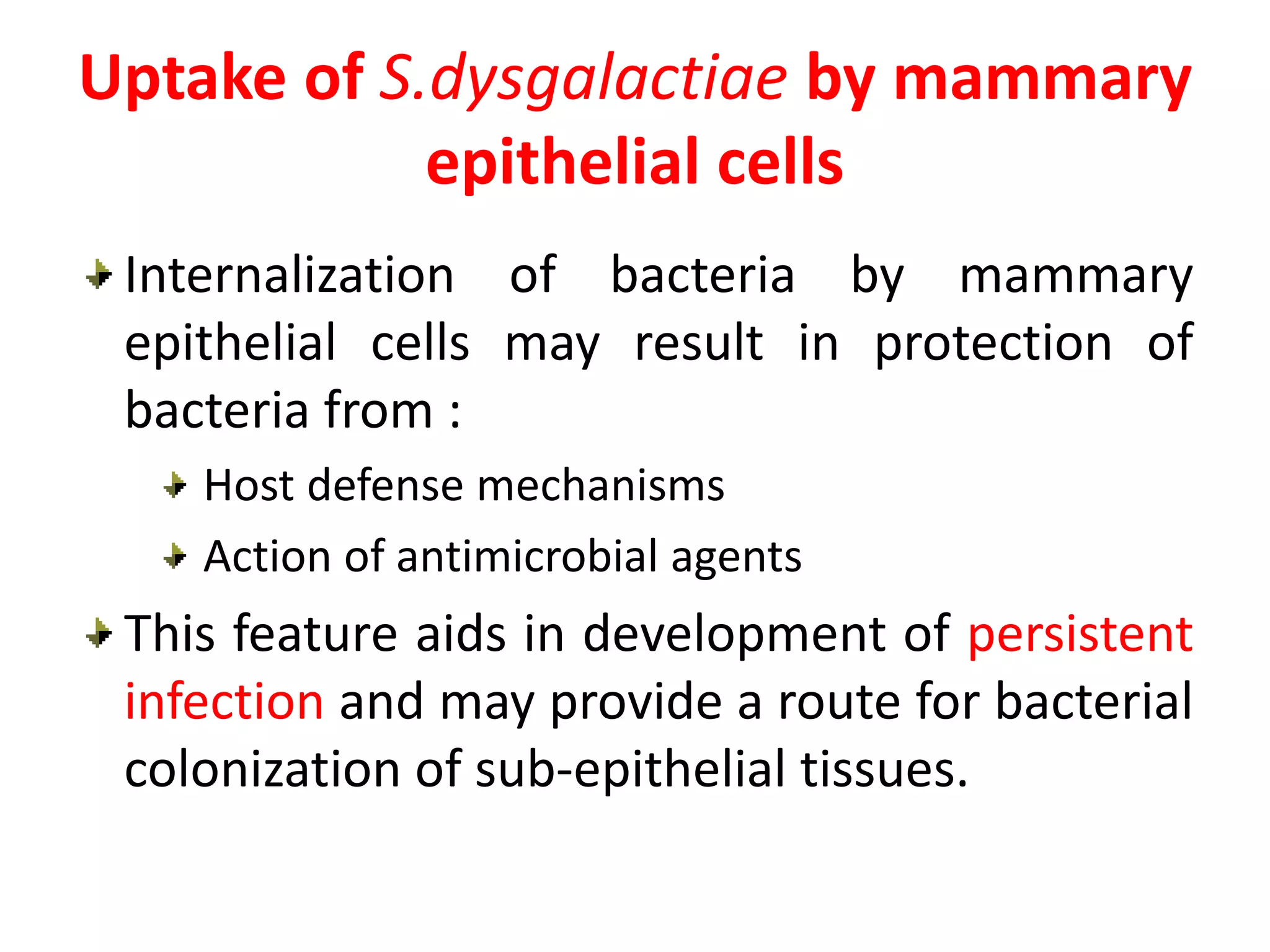 Uptake of S.dysgalactiae by mammary epithelial cells

Internalization of bacteria by mammary epithelial cells may result in protection of bacteria from :

Host defense mechanisms

Action of antimicrobial agents

This feature aids in development of persistent infection and may provide a route for bacterial colonization of sub-epithelial tissues.